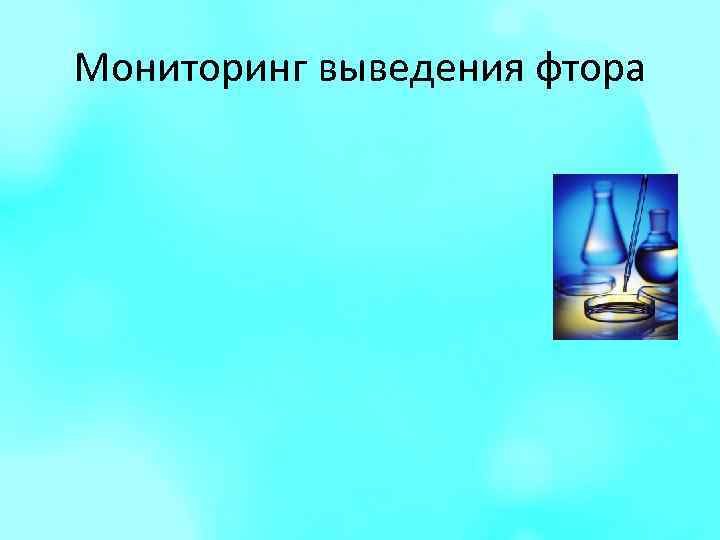 Мониторинг выведения фтора